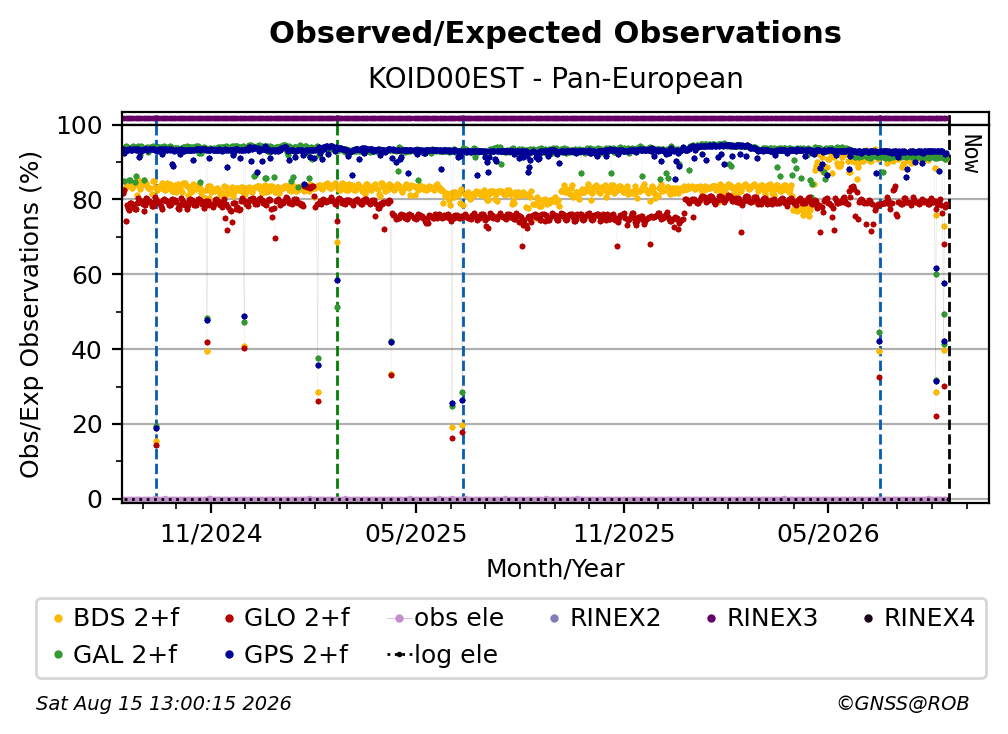 Observed/Expected Observations
KOID00EST - Pan-European

Obs/Exp Observations (%)
100
80
60
40
20
0

Now

11/2024
05/2025
11/2025
05/2026
Month/Year

BDS 2+f
GLO 2+f
obs ele
RINEX2
RINEX3
RINEX4
GAL 2+f
GPS 2+f
log ele

Sat Aug 15 13:00:15 2026
©GNSS@ROB